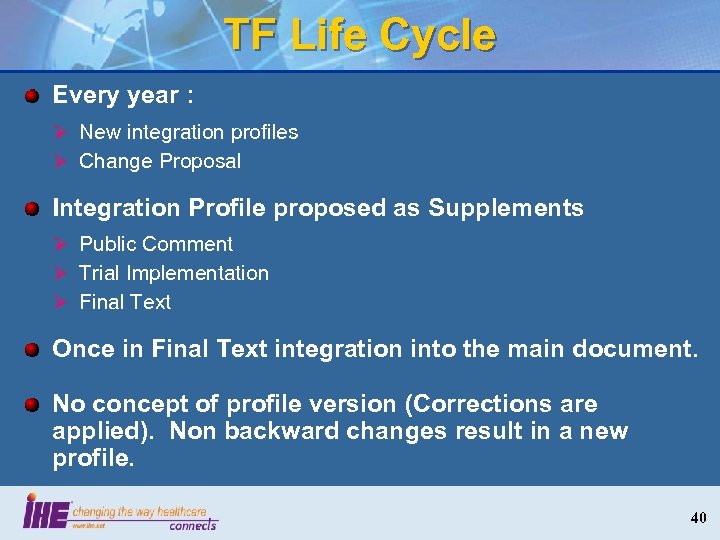 TF Life Cycle

Every year :

New integration profiles

Change Proposal

Integration Profile proposed as Supplements

Public Comment

Trial Implementation

Final Text

Once in Final Text integration into the main document.

No concept of profile version (Corrections are applied). Non backward changes result in a new profile.

IHE changing the way healthcare connects
www.ihe.net

40